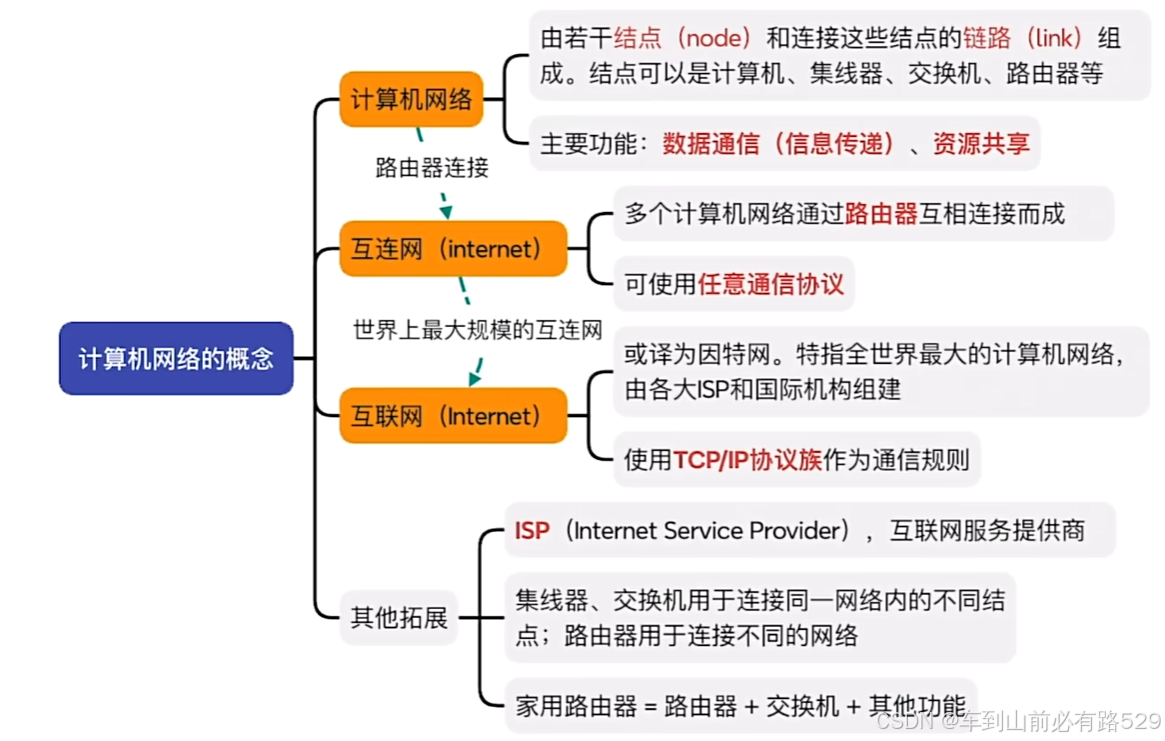 计算机网络的概念

计算机网络

由若干结点（node）和连接这些结点的链路（link）组成。结点可以是计算机、集线器、交换机、路由器等

主要功能：数据通信（信息传递）、资源共享

路由器连接

互连网（internet）

多个计算机网络通过路由器互相连接而成

可使用任意通信协议

世界上最大规模的互连网

互联网（Internet）

或译为因特网。特指全世界最大的计算机网络，由各大ISP和国际机构组建

使用TCP/IP协议族作为通信规则

其他拓展

ISP（Internet Service Provider），互联网服务提供商

集线器、交换机用于连接同一网络内的不同结点；路由器用于连接不同的网络

家用路由器 = 路由器 + 交换机 + 其他功能

CSDN @车到山前必有路529